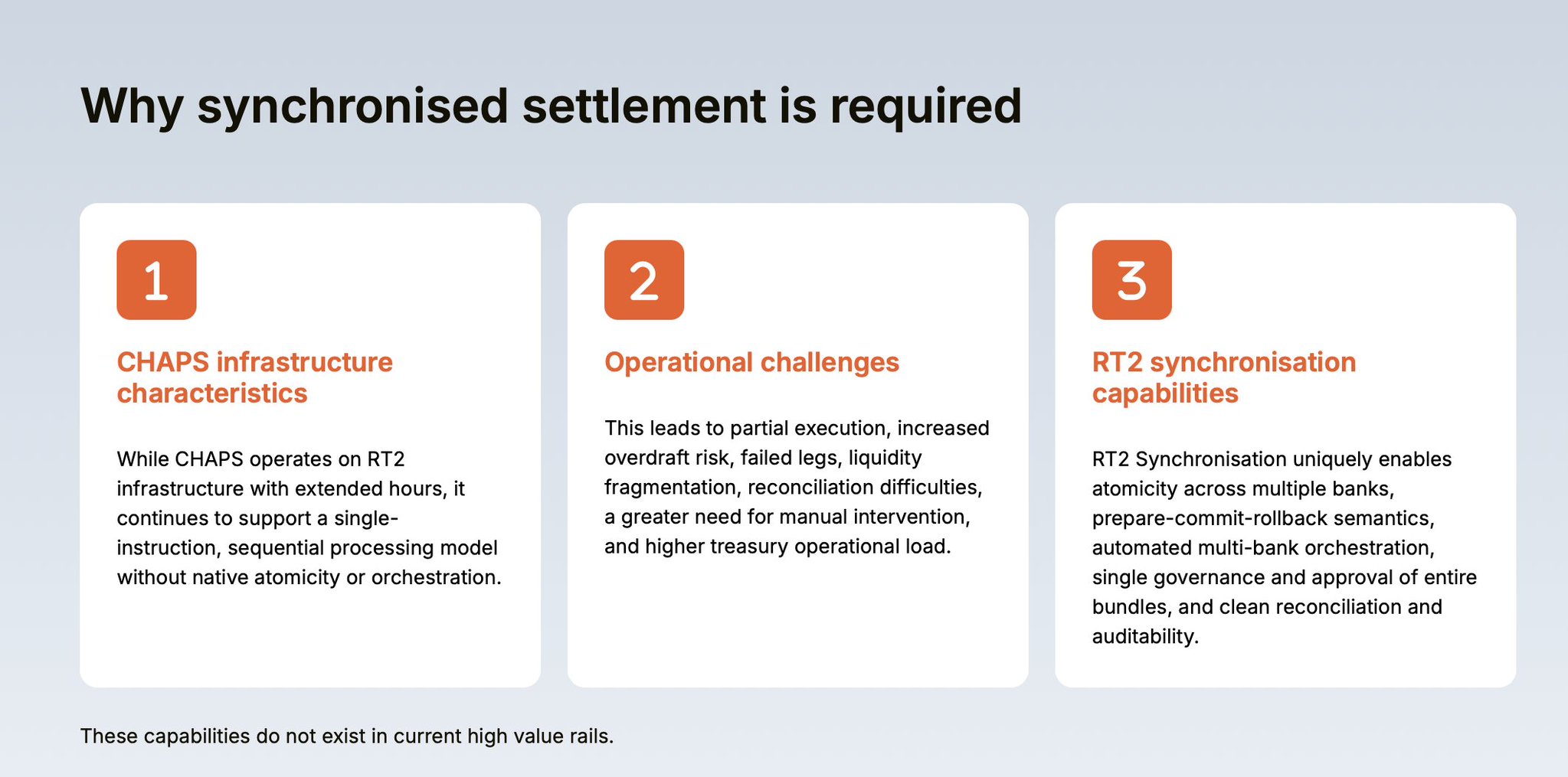 Why synchronised settlement is required

1

CHAPS infrastructure characteristics

While CHAPS operates on RT2 infrastructure with extended hours, it continues to support a single-instruction, sequential processing model without native atomicity or orchestration.

2

Operational challenges

This leads to partial execution, increased overdraft risk, failed legs, liquidity fragmentation, reconciliation difficulties, a greater need for manual intervention, and higher treasury operational load.

3

RT2 synchronisation capabilities

RT2 Synchronisation uniquely enables atomicity across multiple banks, prepare-commit-rollback semantics, automated multi-bank orchestration, single governance and approval of entire bundles, and clean reconciliation and auditability.

These capabilities do not exist in current high value rails.